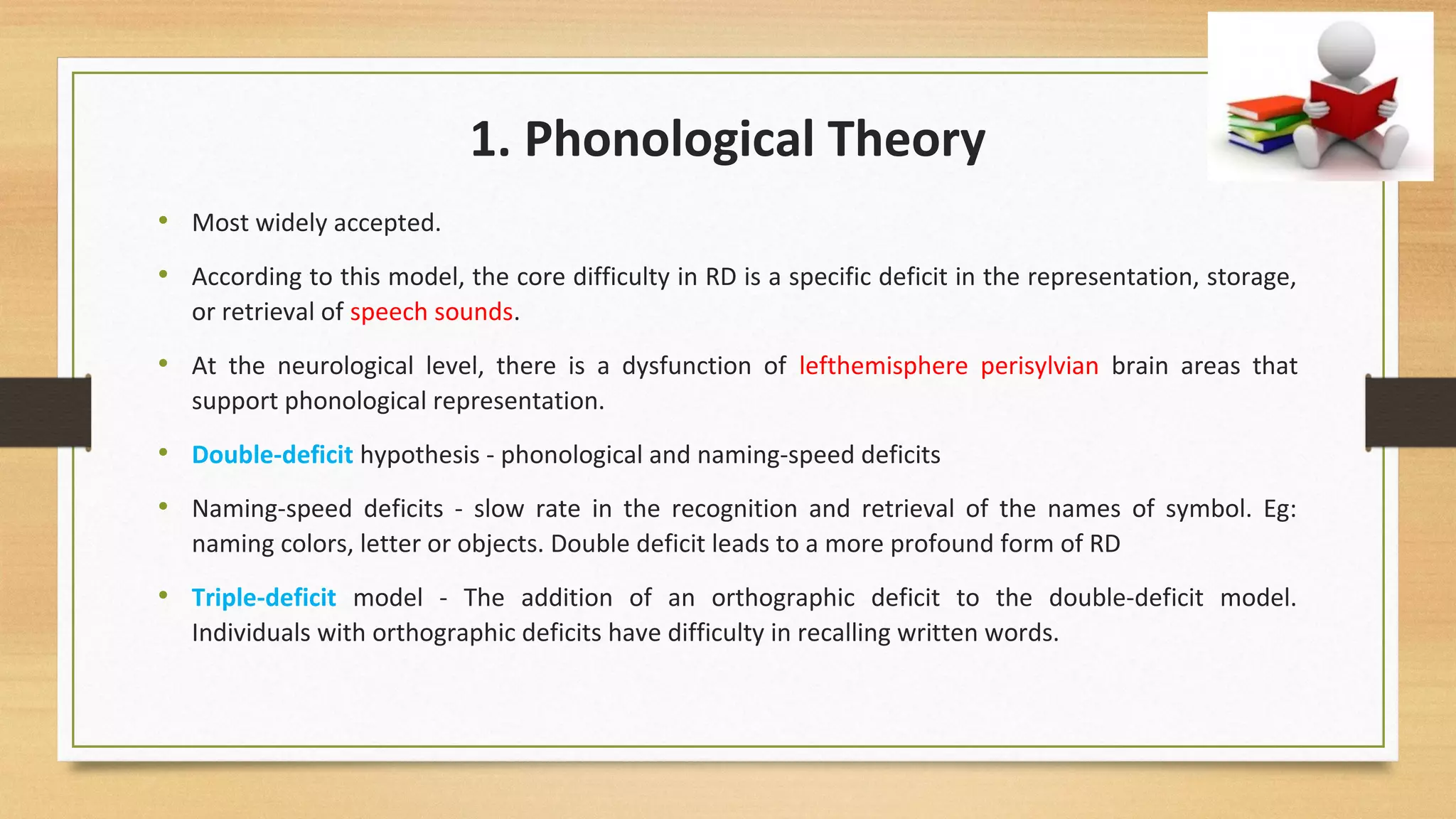 1. Phonological Theory

• Most widely accepted.

• According to this model, the core difficulty in RD is a specific deficit in the representation, storage, or retrieval of speech sounds.

• At the neurological level, there is a dysfunction of lefthemisphere perisylvian brain areas that support phonological representation.

• Double-deficit hypothesis - phonological and naming-speed deficits

• Naming-speed deficits - slow rate in the recognition and retrieval of the names of symbol. Eg: naming colors, letter or objects. Double deficit leads to a more profound form of RD

• Triple-deficit model - The addition of an orthographic deficit to the double-deficit model. Individuals with orthographic deficits have difficulty in recalling written words.